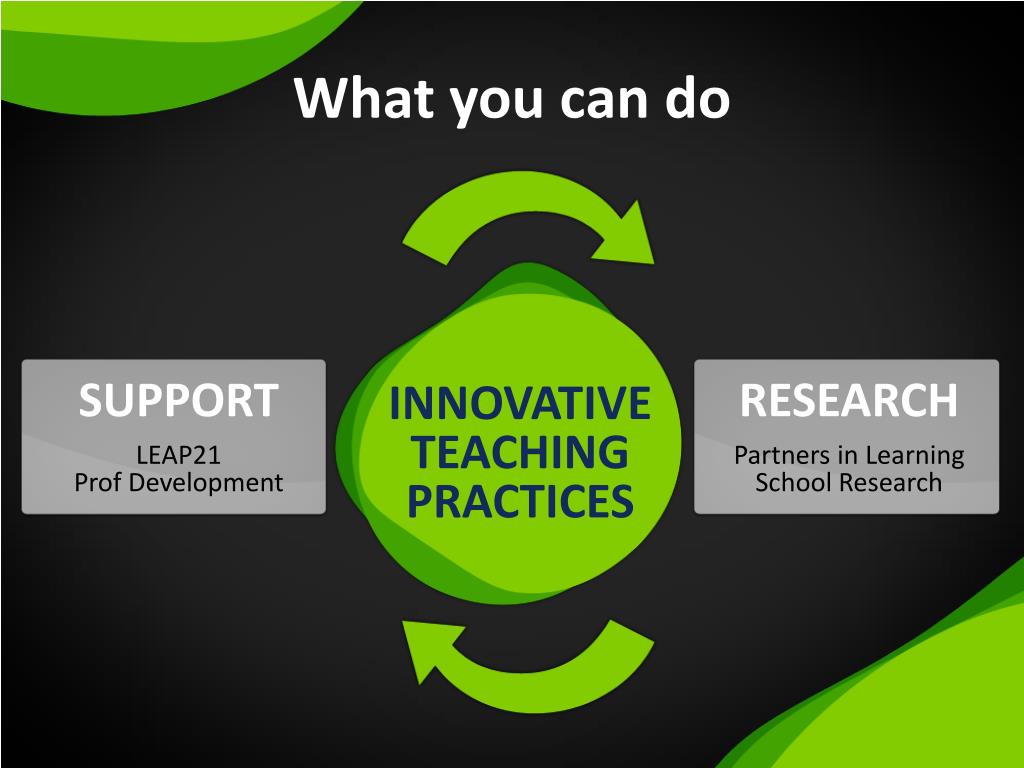 What you can do

SUPPORT

LEAP21
Prof Development

INNOVATIVE TEACHING PRACTICES

RESEARCH

Partners in Learning
School Research